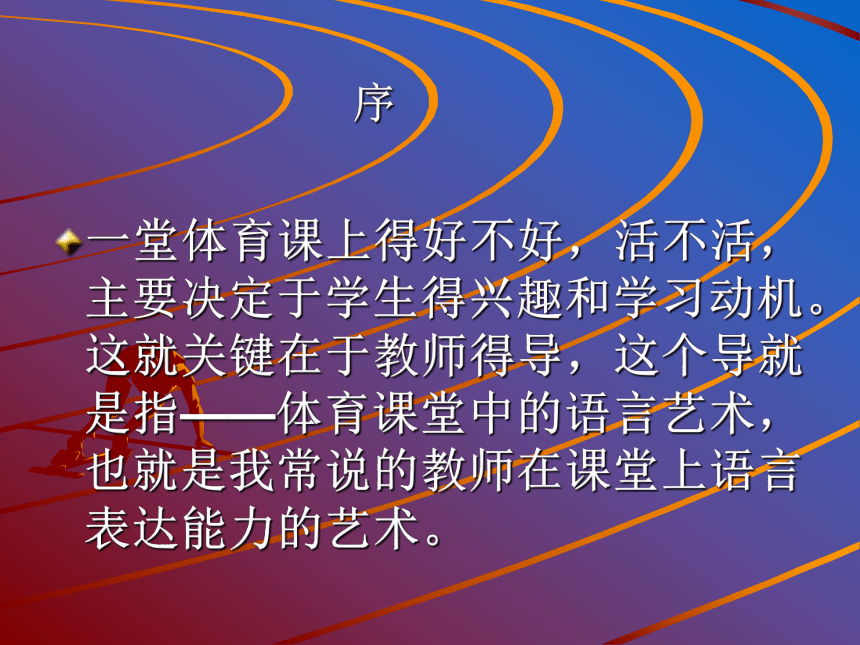 序

一堂体育课上得好不好，活不活，主要决定于学生得兴趣和学习动机。这就关键在于教师得导，这个导就是指——体育课堂中的语言艺术，也就是我常说的教师在课堂上语言表达能力的艺术。